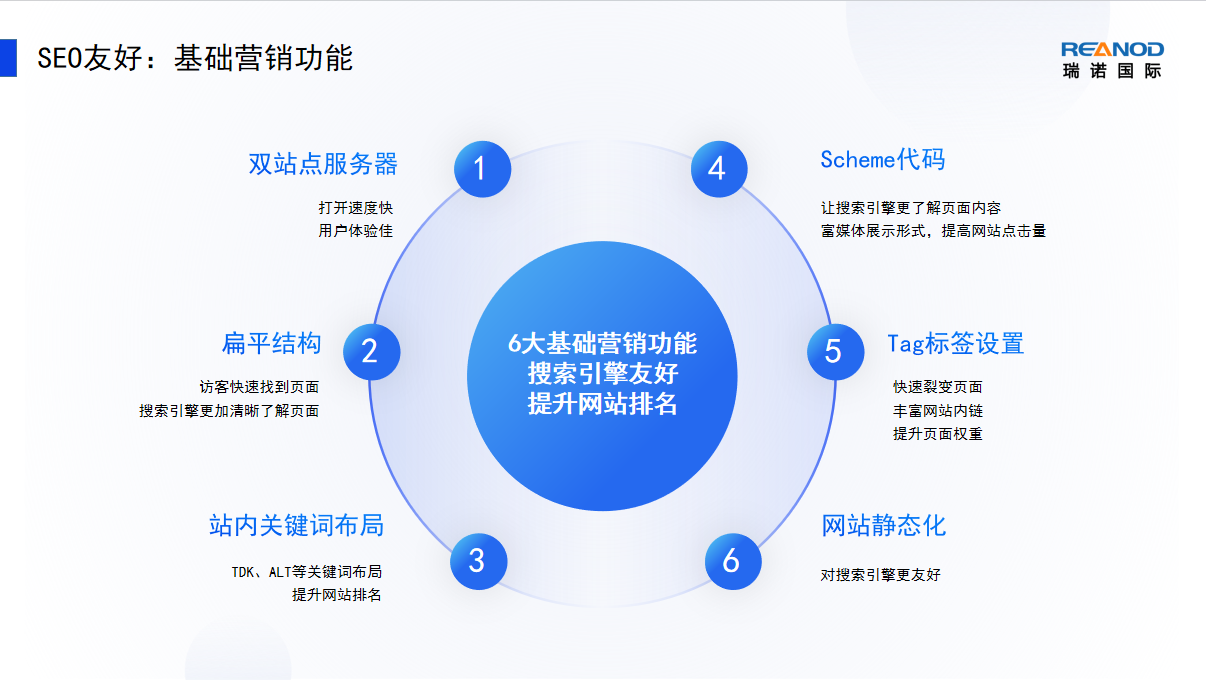 SEO友好：基础营销功能

REANOD
瑞诺国际

6大基础营销功能
搜索引擎友好
提升网站排名

1
双站点服务器
打开速度快
用户体验佳

2
扁平结构
访客快速找到页面
搜索引擎更加清晰了解页面

3
站内关键词布局
TDK、ALT等关键词布局
提升网站排名

4
Scheme代码
让搜索引擎更了解页面内容
富媒体展示形式，提高网站点击量

5
Tag标签设置
快速裂变页面
丰富网站内链
提升页面权重

6
网站静态化
对搜索引擎更友好